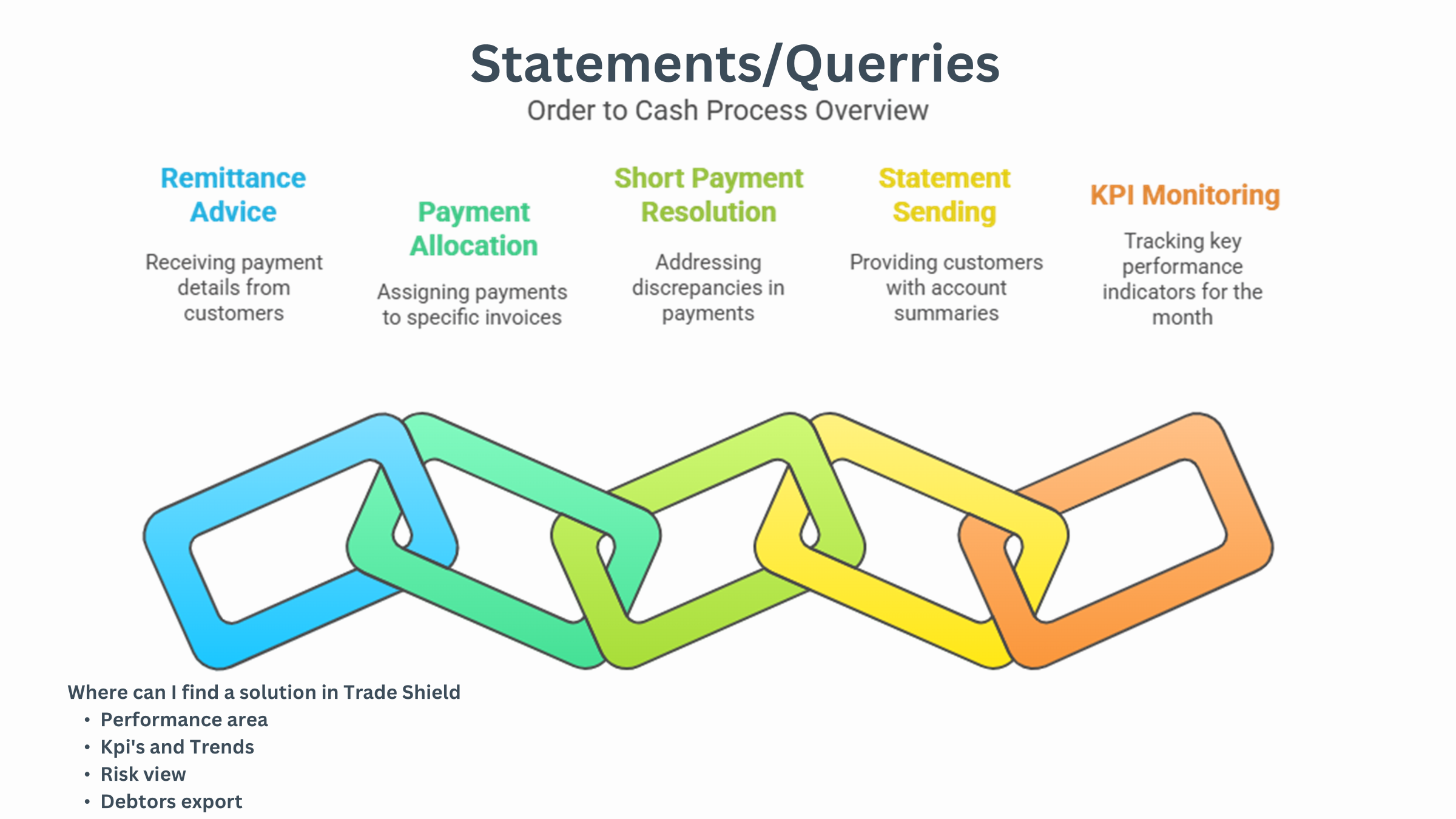 Statements/Querries
Order to Cash Process Overview

Remittance Advice

Receiving payment details from customers

Payment Allocation

Assigning payments to specific invoices

Short Payment Resolution

Addressing discrepancies in payments

Statement Sending

Providing customers with account summaries

KPI Monitoring

Tracking key performance indicators for the month

Where can I find a solution in Trade Shield
• Performance area
• Kpi's and Trends
• Risk view
• Debtors export